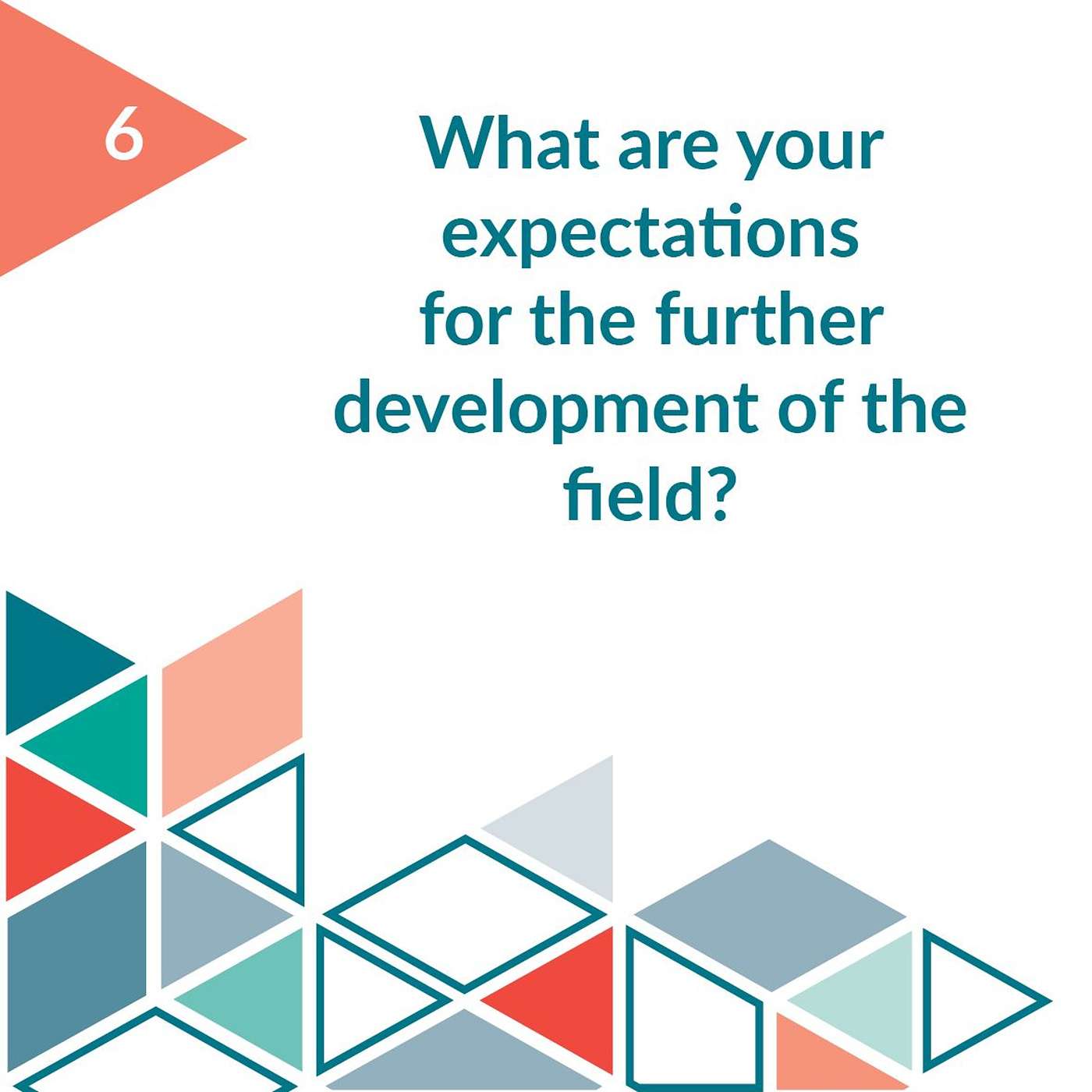 6

What are your expectations for the further development of the field?